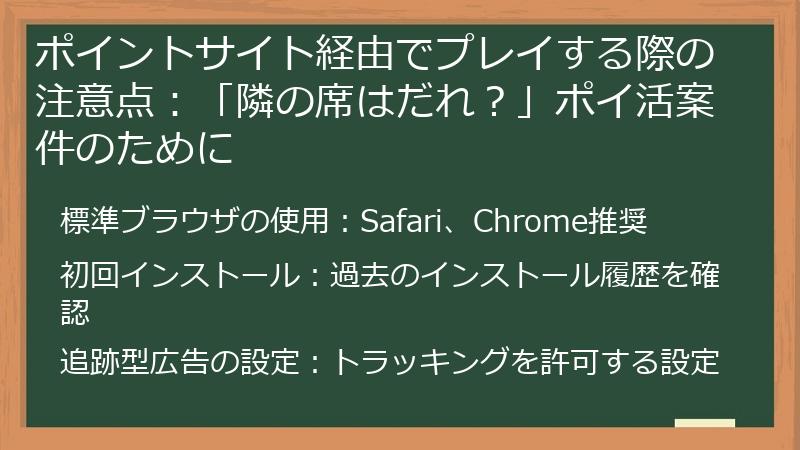 ポイントサイト経由でプレイする際の注意点：「隣の席はだれ？」ポイ活案件のために

標準ブラウザの使用：Safari、Chrome推奨

初回インストール：過去のインストール履歴を確認

追跡型広告の設定：トラッキングを許可する設定